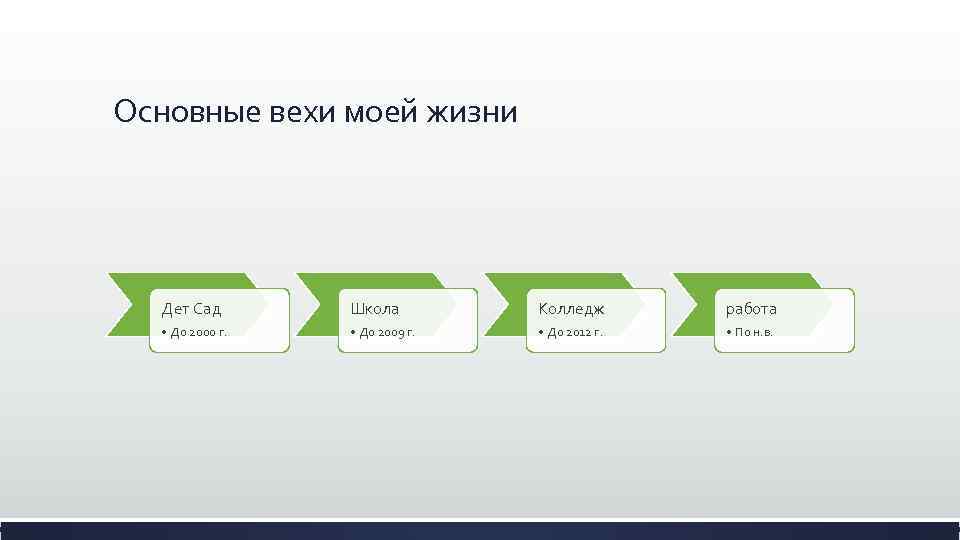 Основные вехи моей жизни

Дет Сад
• До 2000 г.

Школа
• До 2009 г.

Колледж
• До 2012 г.

работа
• По н.в.